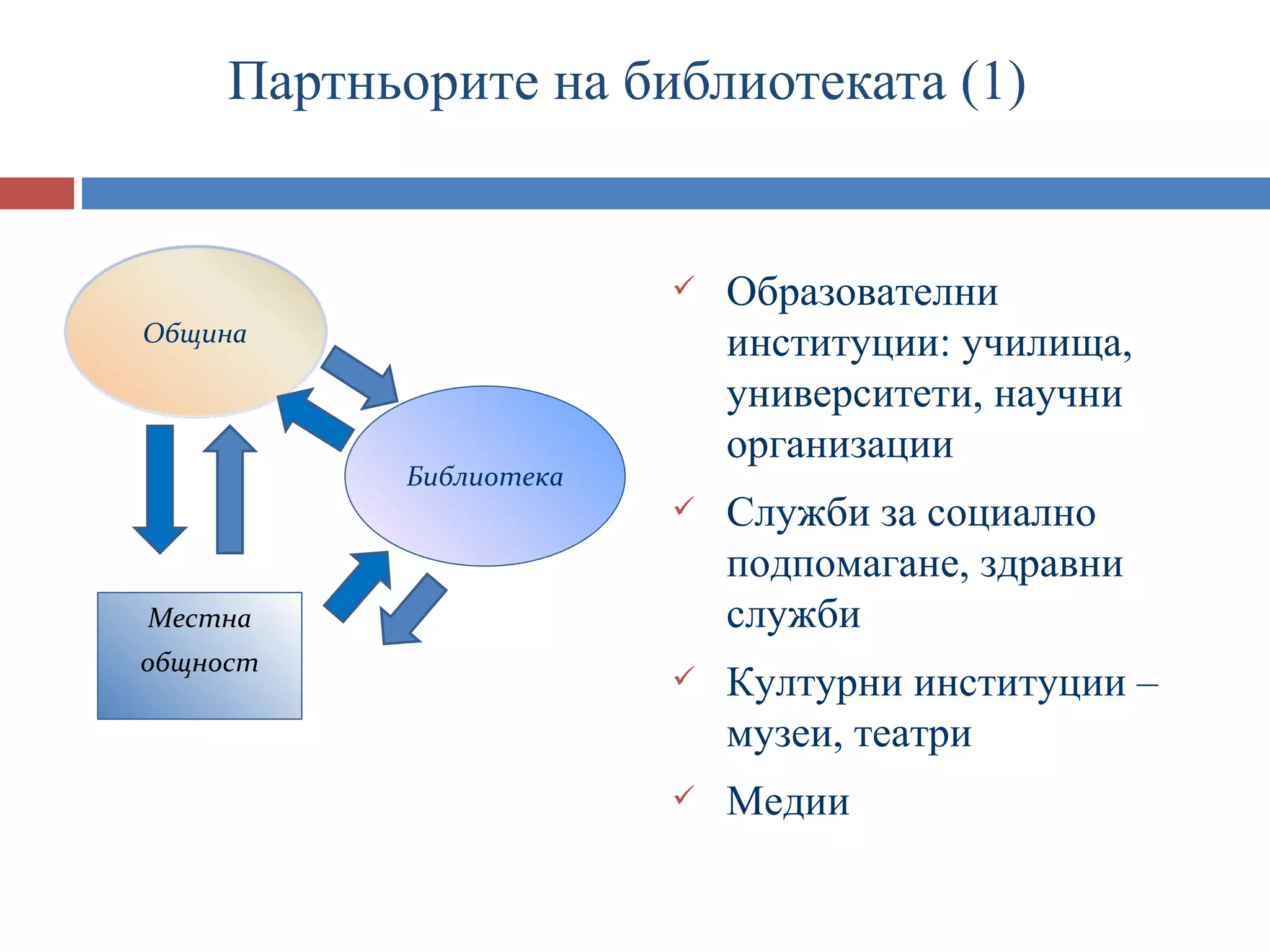 Партньорите на библиотеката (1)

Община

Библиотека

Местна общност

✓ Образователни институции: училища, университети, научни организации

✓ Служби за социално подпомагане, здравни служби

✓ Културни институции – музеи, театри

✓ Медии